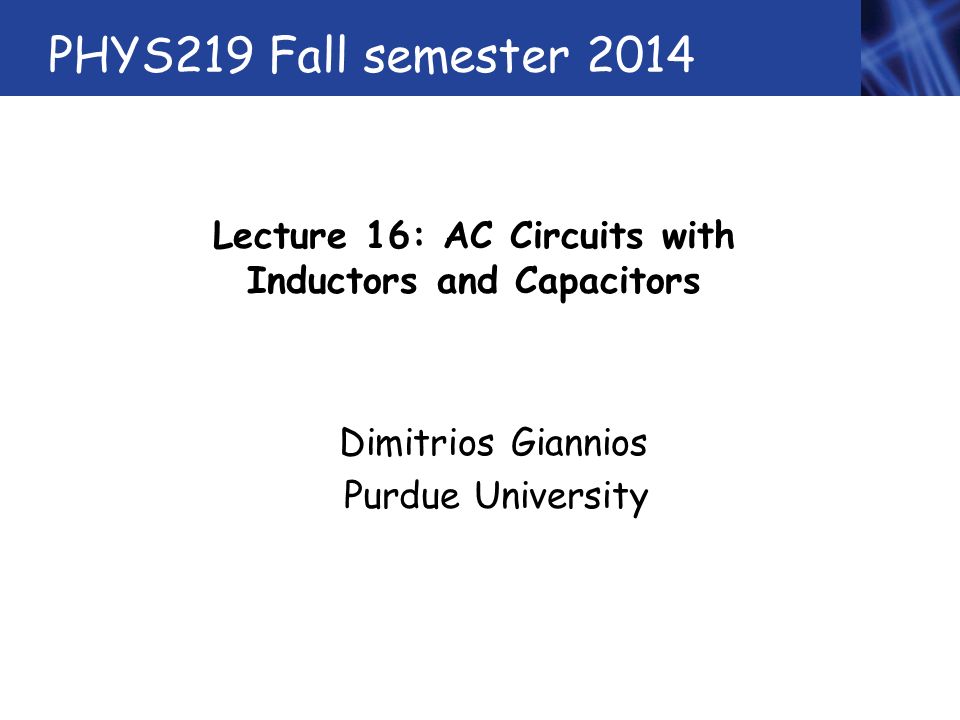 PHYS219 Fall semester 2014

Lecture 16: AC Circuits with Inductors and Capacitors

Dimitrios Giannios
Purdue University